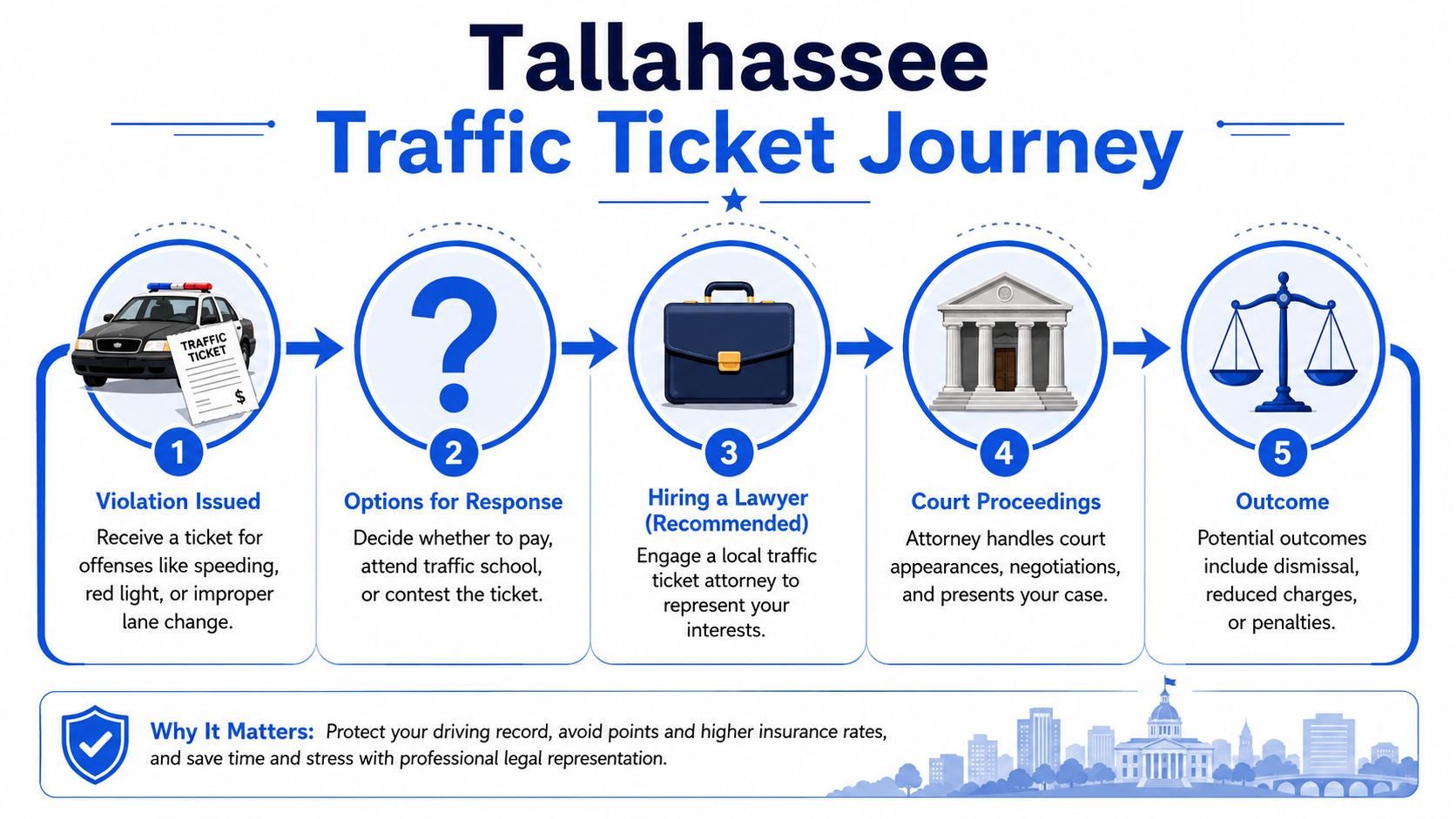 Tallahassee
Traffic Ticket Journey

TRAFFIC TICKET
$

1
Violation Issued
Receive a ticket for offenses like speeding, red light, or improper lane change.

2
Options for Response
Decide whether to pay, attend traffic school, or contest the ticket.

3
Hiring a Lawyer (Recommended)
Engage a local traffic ticket attorney to represent your interests.

4
Court Proceedings
Attorney handles court appearances, negotiations, and presents your case.

5
Outcome
Potential outcomes include dismissal, reduced charges, or penalties.

Why It Matters: Protect your driving record, avoid points and higher insurance rates, and save time and stress with professional legal representation.